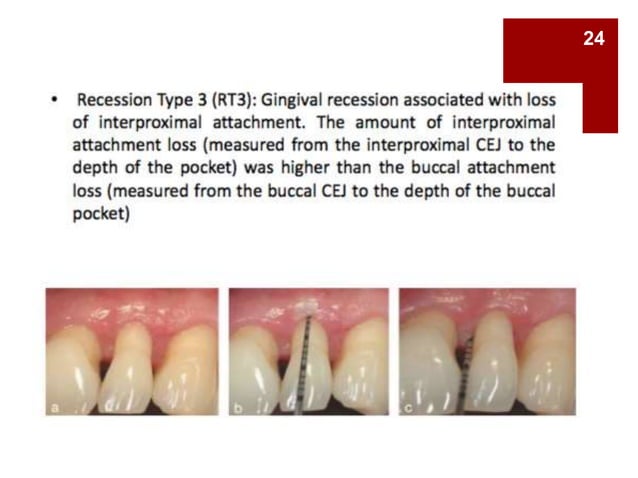 24

• Recession Type 3 (RT3): Gingival recession associated with loss of interproximal attachment. The amount of interproximal attachment loss (measured from the interproximal CEJ to the depth of the pocket) was higher than the buccal attachment loss (measured from the buccal CEJ to the depth of the buccal pocket)

a

b

c